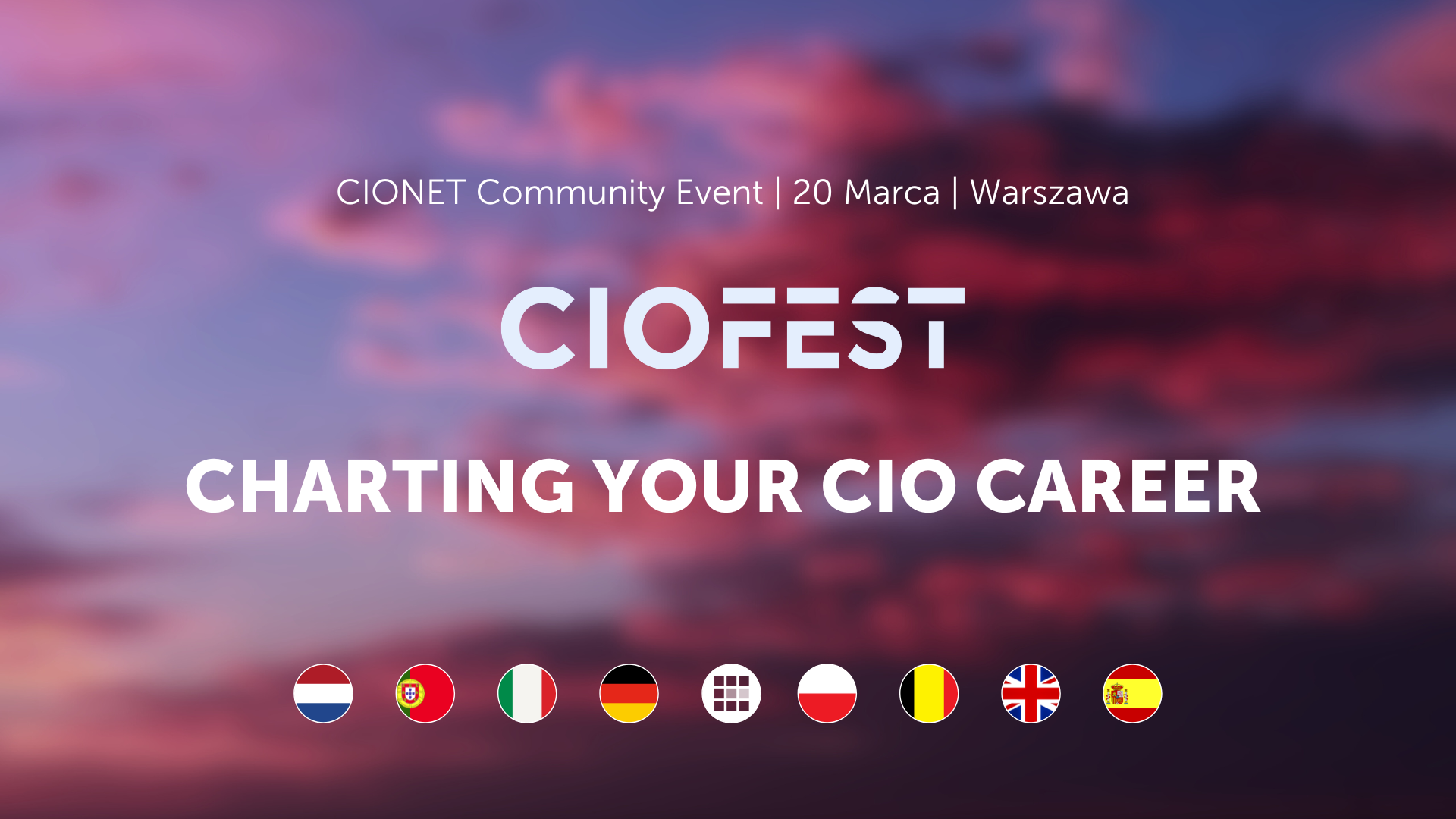 CIONET Community Event | 20 Marca | Warszawa

CIOFEST

CHARTING YOUR CIO CAREER